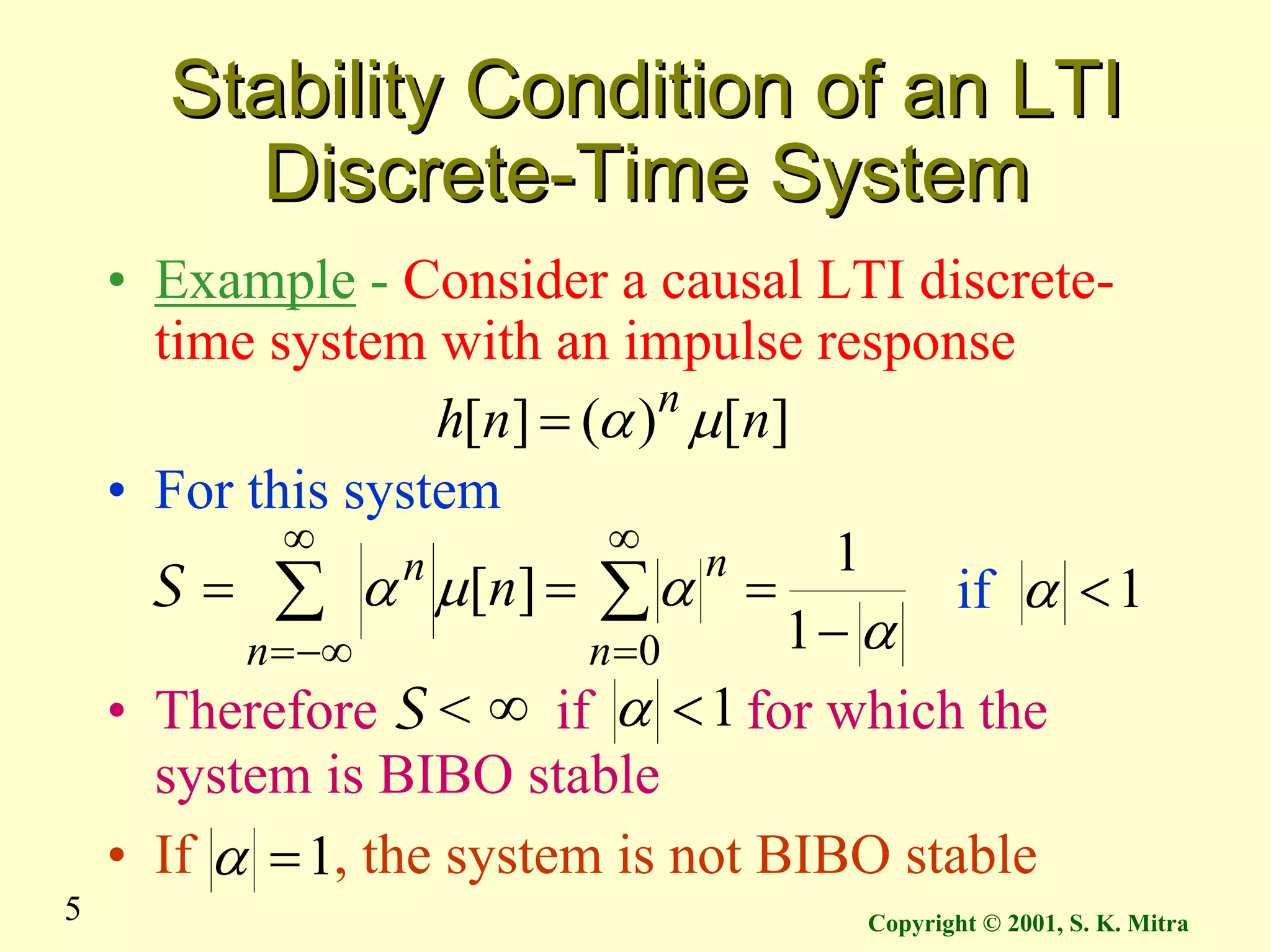 Stability Condition of an LTI Discrete-Time System

• Example - Consider a causal LTI discrete-time system with an impulse response

$h[n] = (\alpha)^n \mu[n]$

• For this system

$S = \sum_{n=-\infty}^{\infty} |\alpha^n| \mu[n] = \sum_{n=0}^{\infty} |\alpha|^n = \frac{1}{1-|\alpha|}$ if $|\alpha| < 1$

• Therefore $S < \infty$ if $|\alpha| < 1$ for which the system is BIBO stable

• If $|\alpha| = 1$, the system is not BIBO stable

5

Copyright © 2001, S. K. Mitra